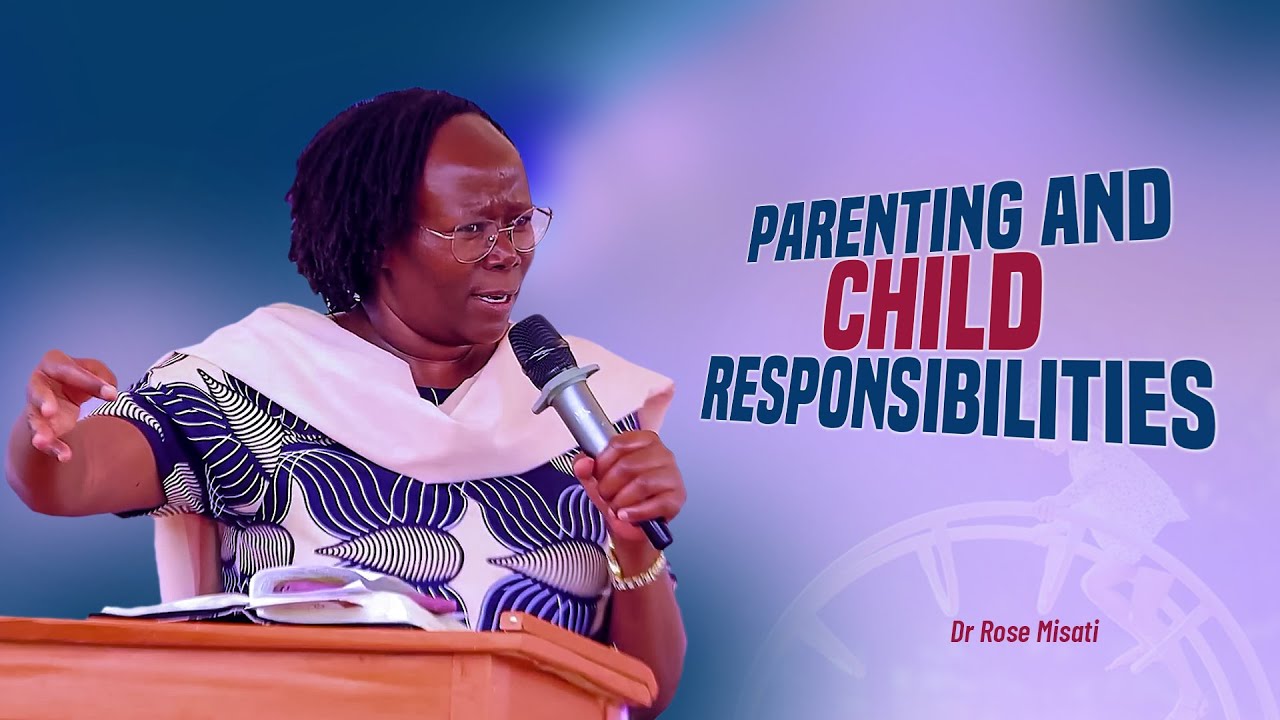 PARENTING AND CHILD RESPONSIBILITIES

Dr Rose Misati